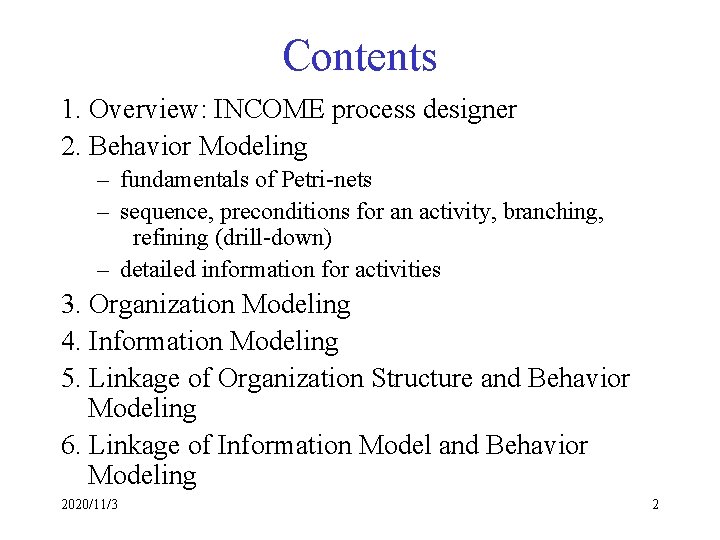 Contents

1. Overview: INCOME process designer
2. Behavior Modeling
– fundamentals of Petri-nets
– sequence, preconditions for an activity, branching, refining (drill-down)
– detailed information for activities
3. Organization Modeling
4. Information Modeling
5. Linkage of Organization Structure and Behavior Modeling
6. Linkage of Information Model and Behavior Modeling

2020/11/3

2